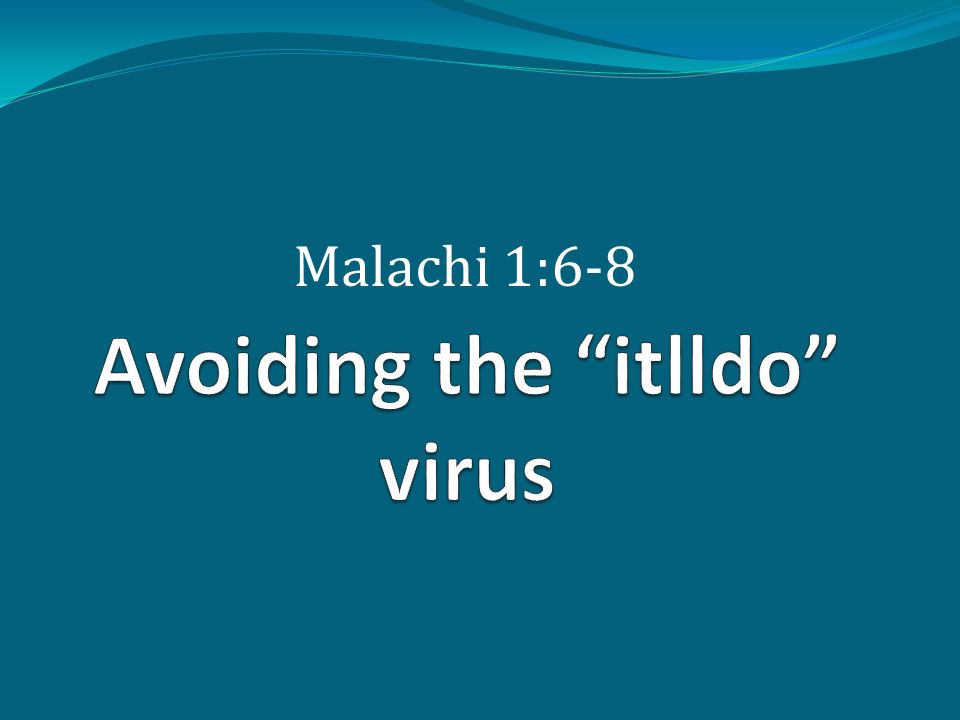 Malachi 1:6-8

Avoiding the “itlldo” virus